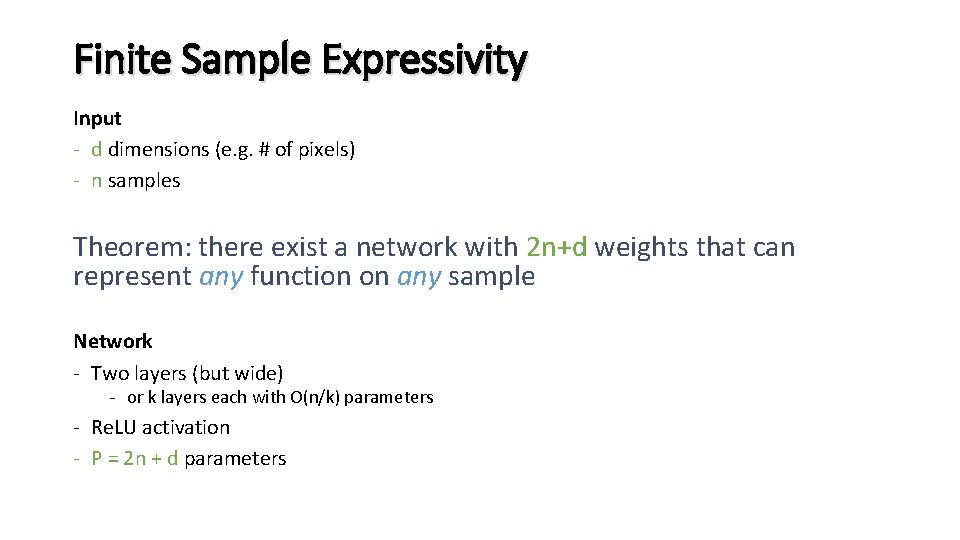 Finite Sample Expressivity

Input
- d dimensions (e.g. # of pixels)
- n samples

Theorem: there exist a network with 2n+d weights that can represent any function on any sample

Network
- Two layers (but wide)
  - or k layers each with O(n/k) parameters
- ReLU activation
- P = 2n + d parameters